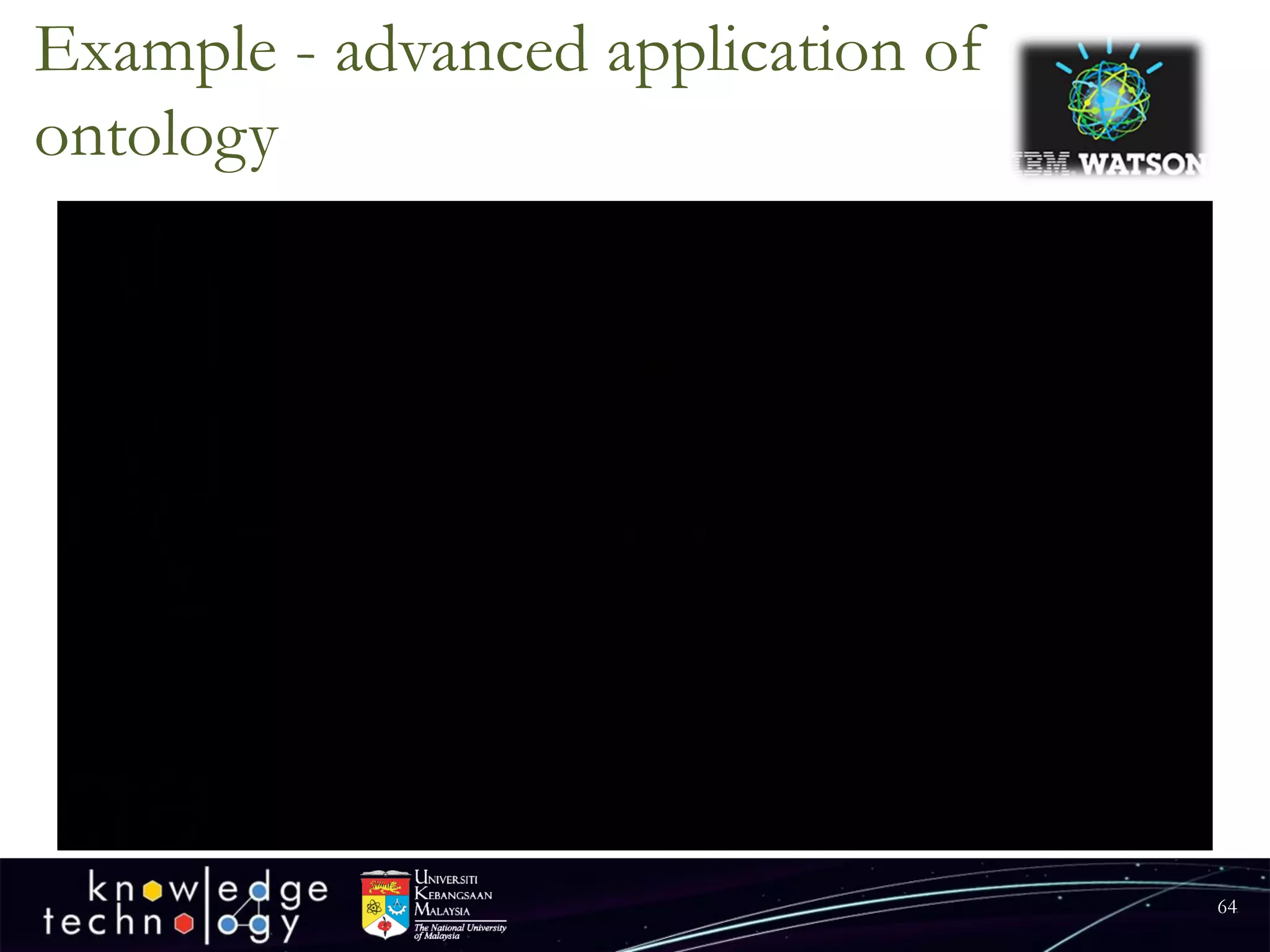 Example - advanced application of ontology

IBM WATSON

knowledge technology

UNIVERSITI KEBANGSAAN MALAYSIA
The National University of Malaysia

64